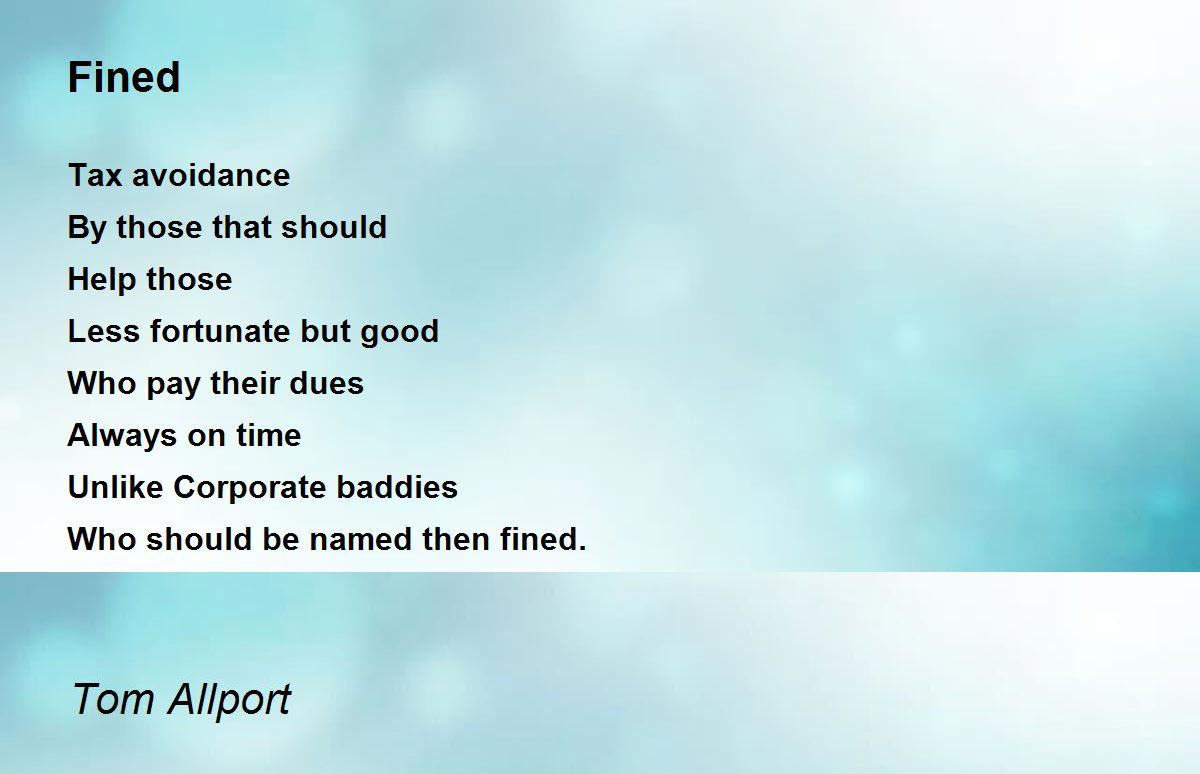 Fined

Tax avoidance
By those that should
Help those
Less fortunate but good
Who pay their dues
Always on time
Unlike Corporate baddies
Who should be named then fined.

Tom Allport